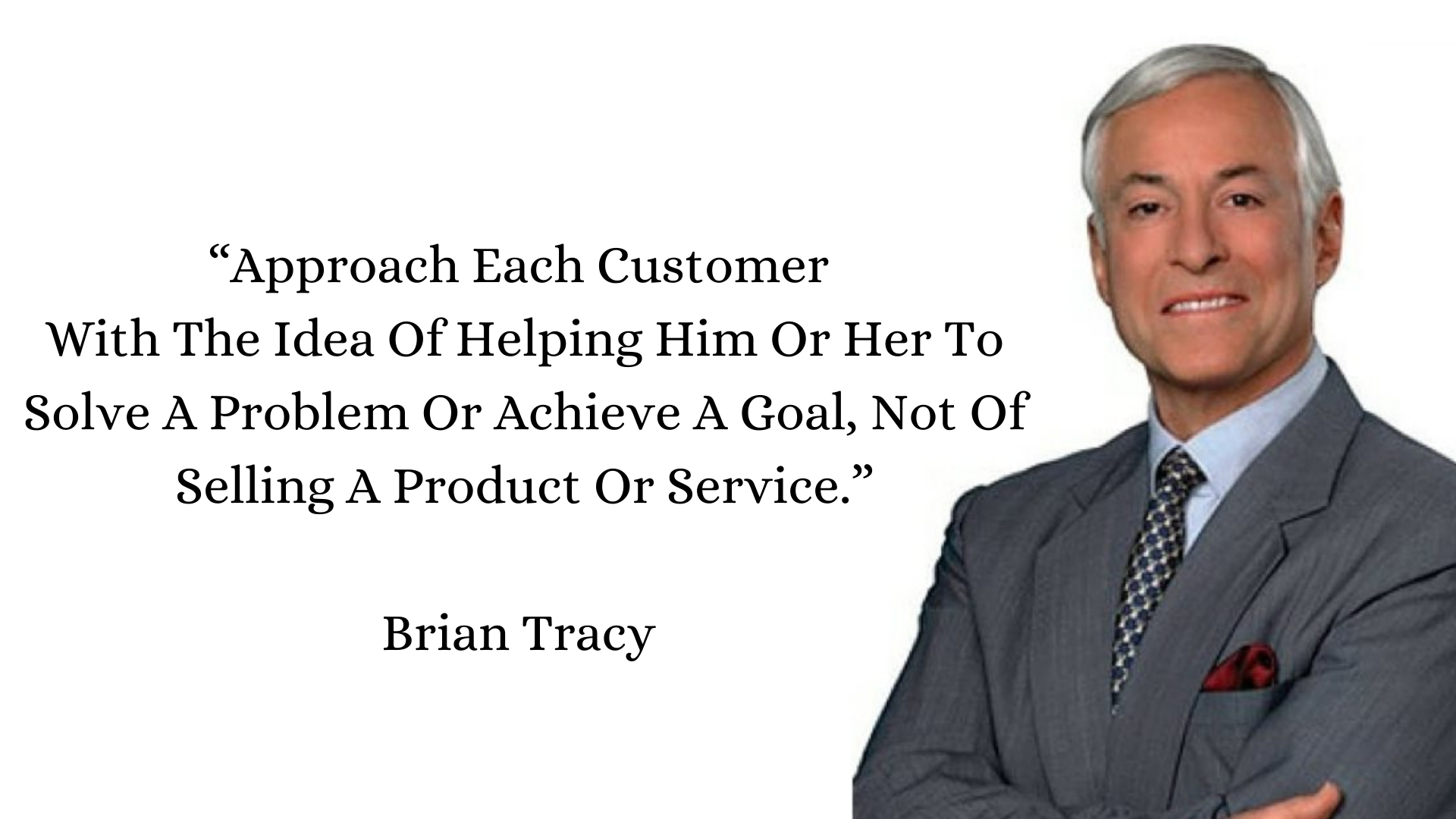 “Approach Each Customer With The Idea Of Helping Him Or Her To Solve A Problem Or Achieve A Goal, Not Of Selling A Product Or Service.”

Brian Tracy